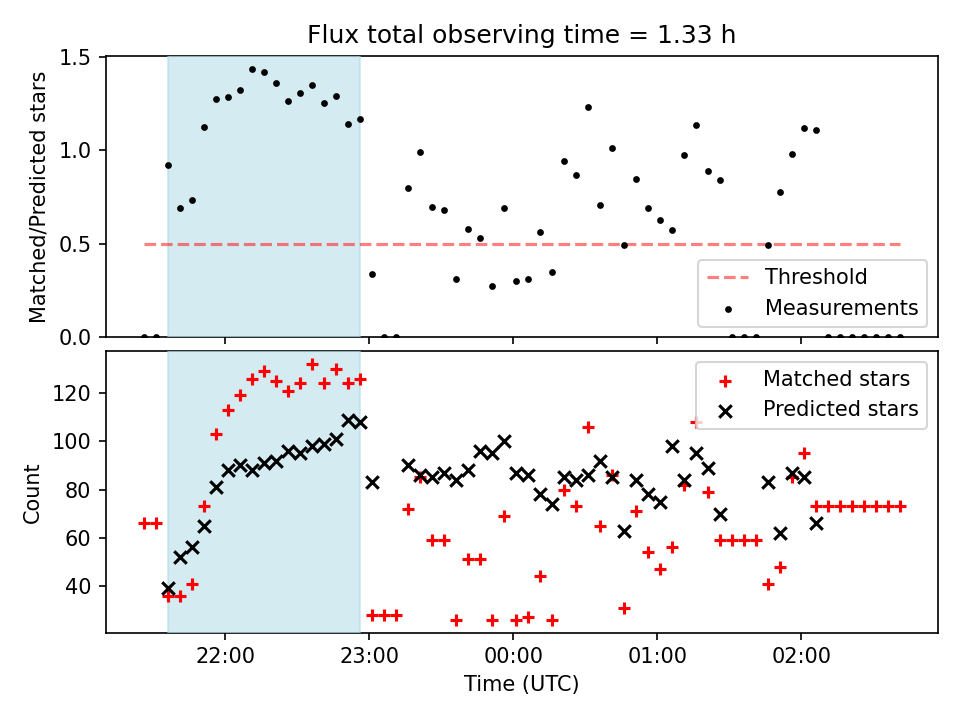 Flux total observing time = 1.33 h

Matched/Predicted stars

1.5
1.0
0.5
0.0

Threshold
Measurements

Count

120
100
80
60
40

Matched stars
Predicted stars

22:00
23:00
00:00
01:00
02:00

Time (UTC)